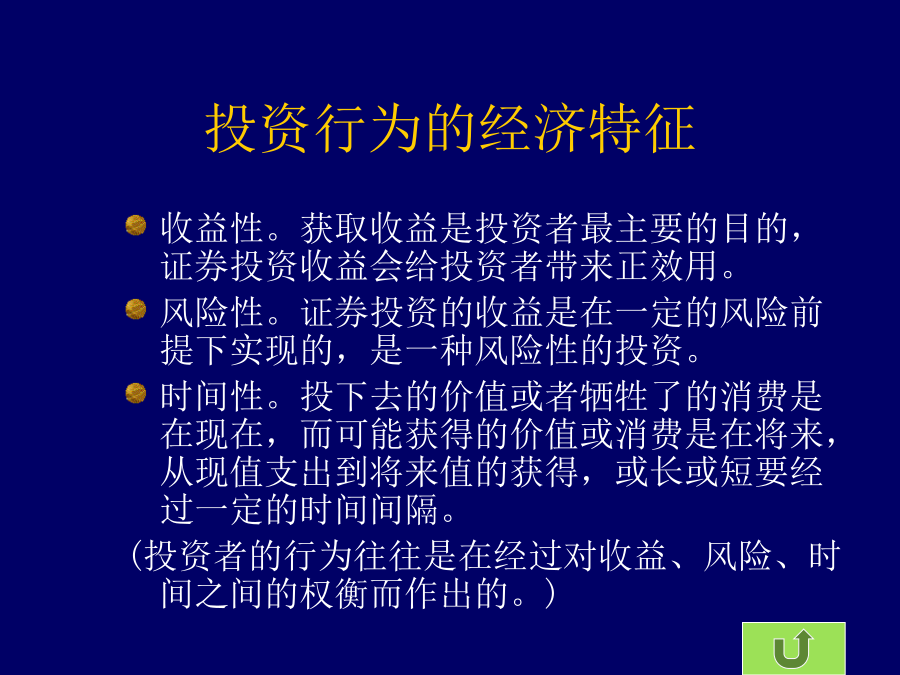 投资行为的经济特征

收益性。获取收益是投资者最主要的目的，证券投资收益会给投资者带来正效用。

风险性。证券投资的收益是在一定的风险前提下实现的，是一种风险性的投资。

时间性。投下去的价值或者牺牲了的消费是在现在，而可能获得的价值或消费是在将来，从现值支出到将来值的获得，或长或短要经过一定的时间间隔。

（投资者的行为往往是在经过对收益、风险、时间之间的权衡而作出的。）